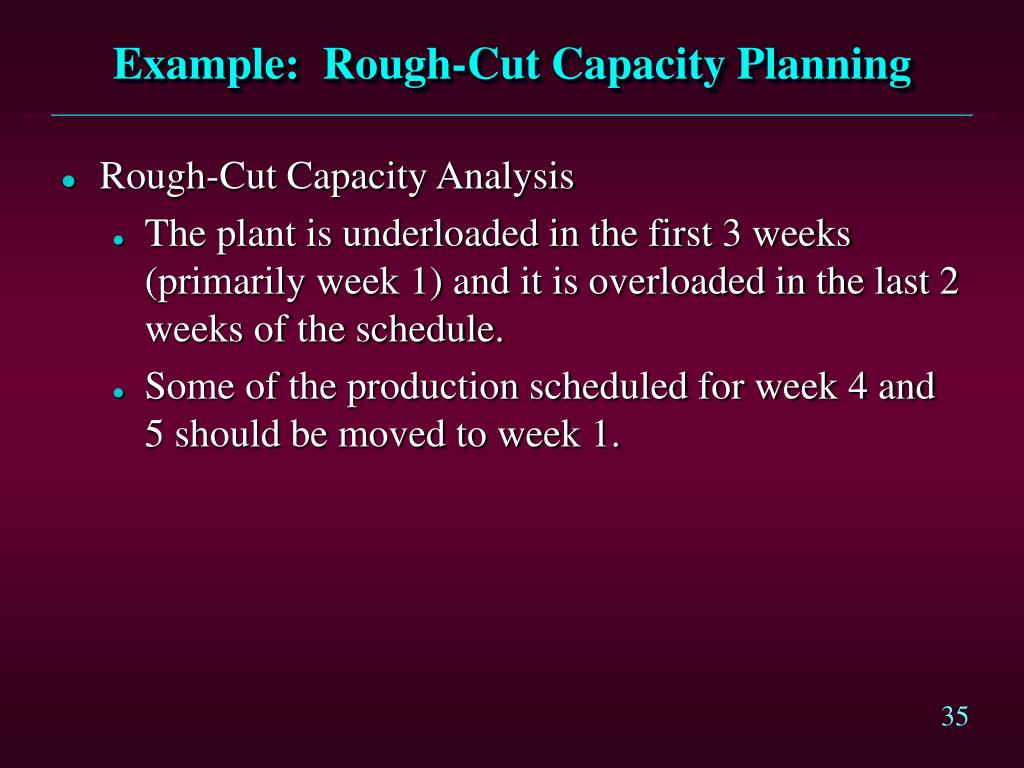 Example: Rough-Cut Capacity Planning

- Rough-Cut Capacity Analysis
  - The plant is underloaded in the first 3 weeks (primarily week 1) and it is overloaded in the last 2 weeks of the schedule.
  - Some of the production scheduled for week 4 and 5 should be moved to week 1.

35